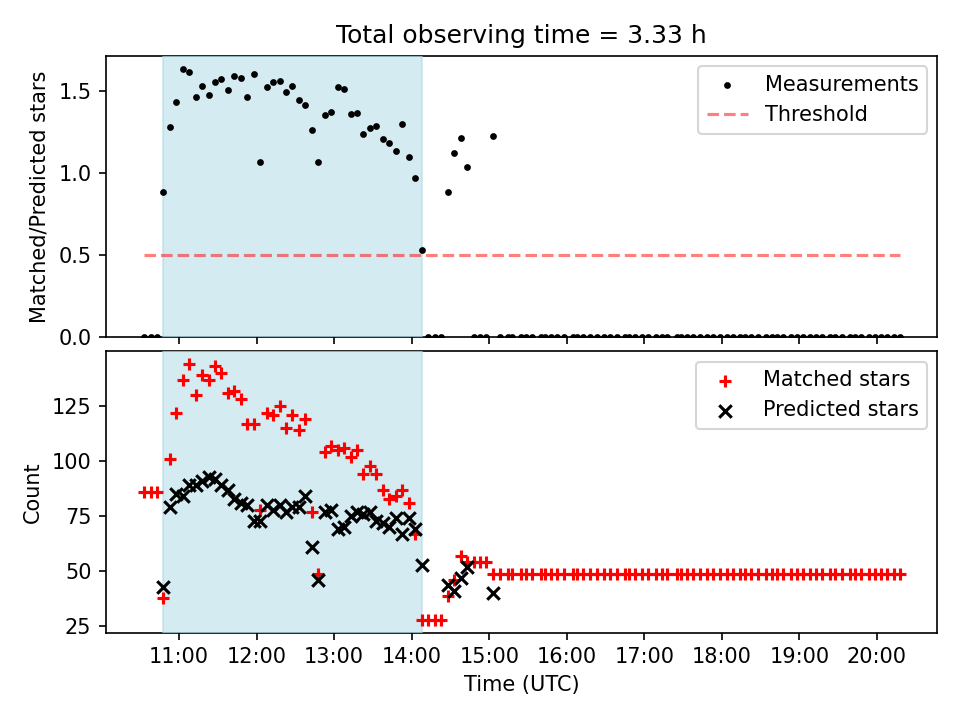 Total observing time = 3.33 h

Matched/Predicted stars

1.5
1.0
0.5
0.0

Measurements
Threshold

Count

125
100
75
50
25

Matched stars
Predicted stars

11:00 12:00 13:00 14:00 15:00 16:00 17:00 18:00 19:00 20:00

Time (UTC)